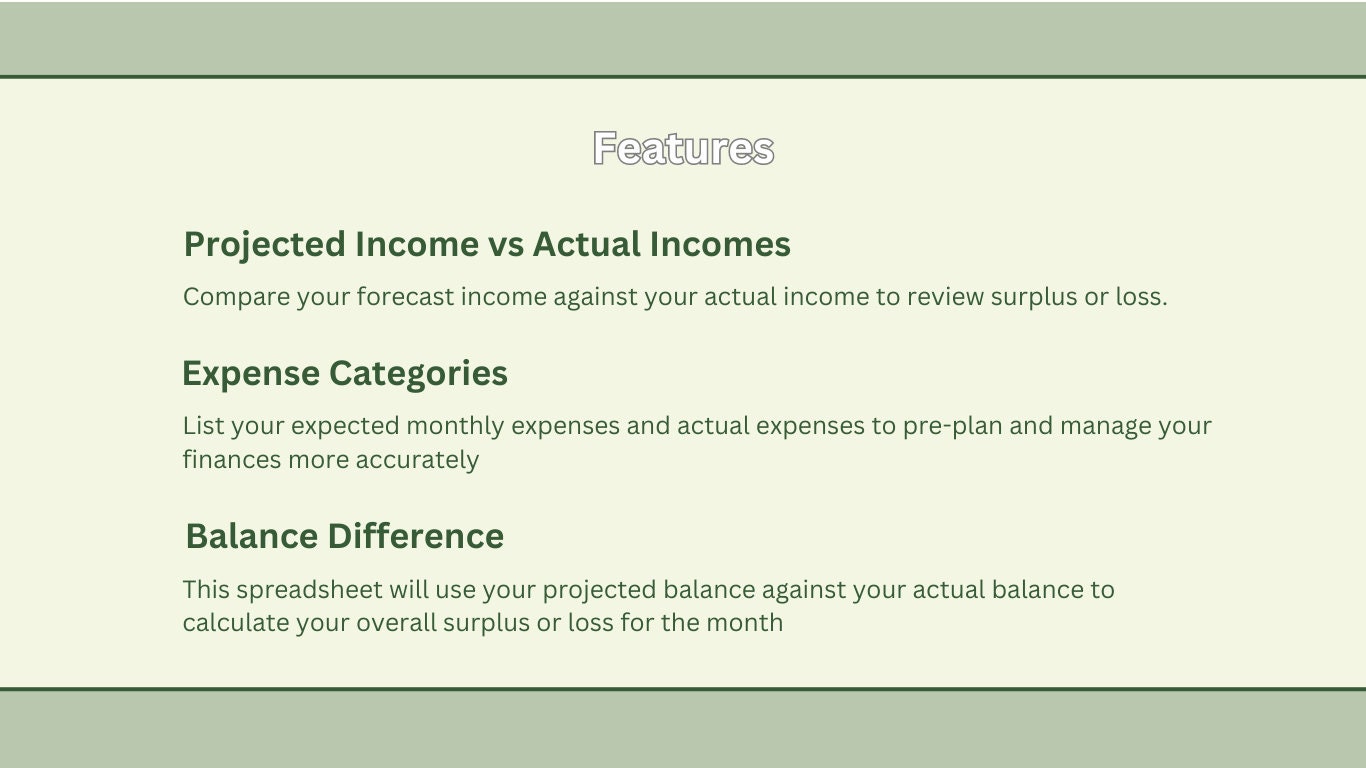 Features

Projected Income vs Actual Incomes

Compare your forecast income against your actual income to review surplus or loss.

Expense Categories

List your expected monthly expenses and actual expenses to pre-plan and manage your finances more accurately

Balance Difference

This spreadsheet will use your projected balance against your actual balance to calculate your overall surplus or loss for the month